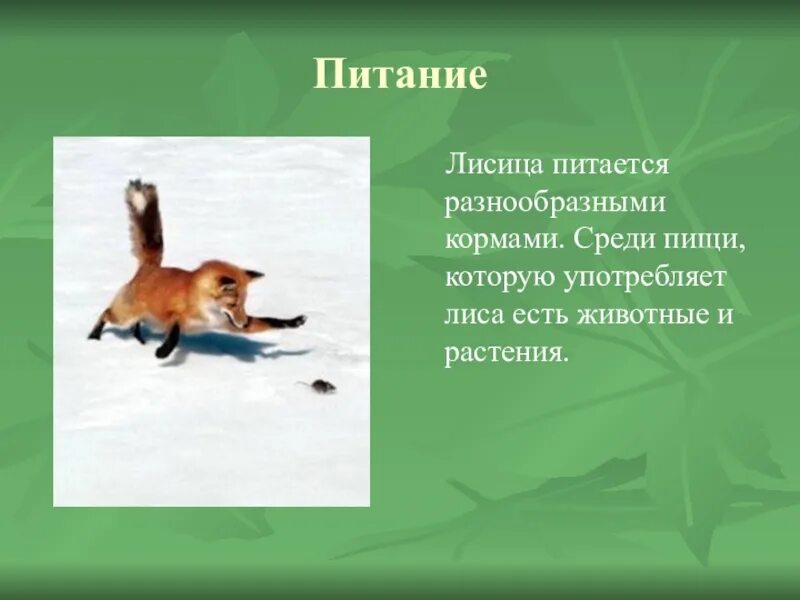 Питание

Лисица питается разнообразными кормами. Среди пищи, которую употребляет лиса есть животные и растения.